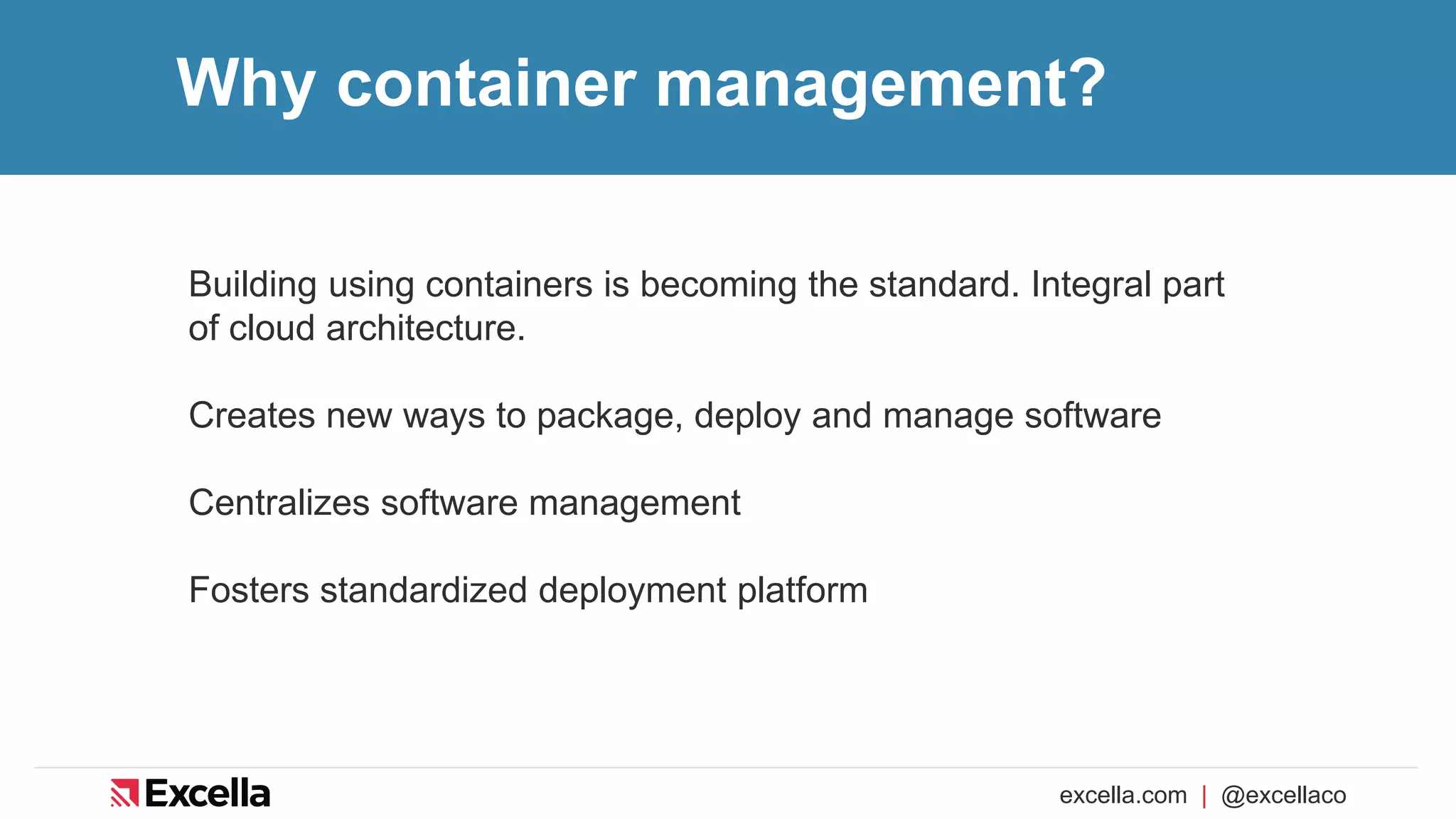 Why container management?

Building using containers is becoming the standard. Integral part of cloud architecture.

Creates new ways to package, deploy and manage software

Centralizes software management

Fosters standardized deployment platform

Excella

excella.com | @excellaco